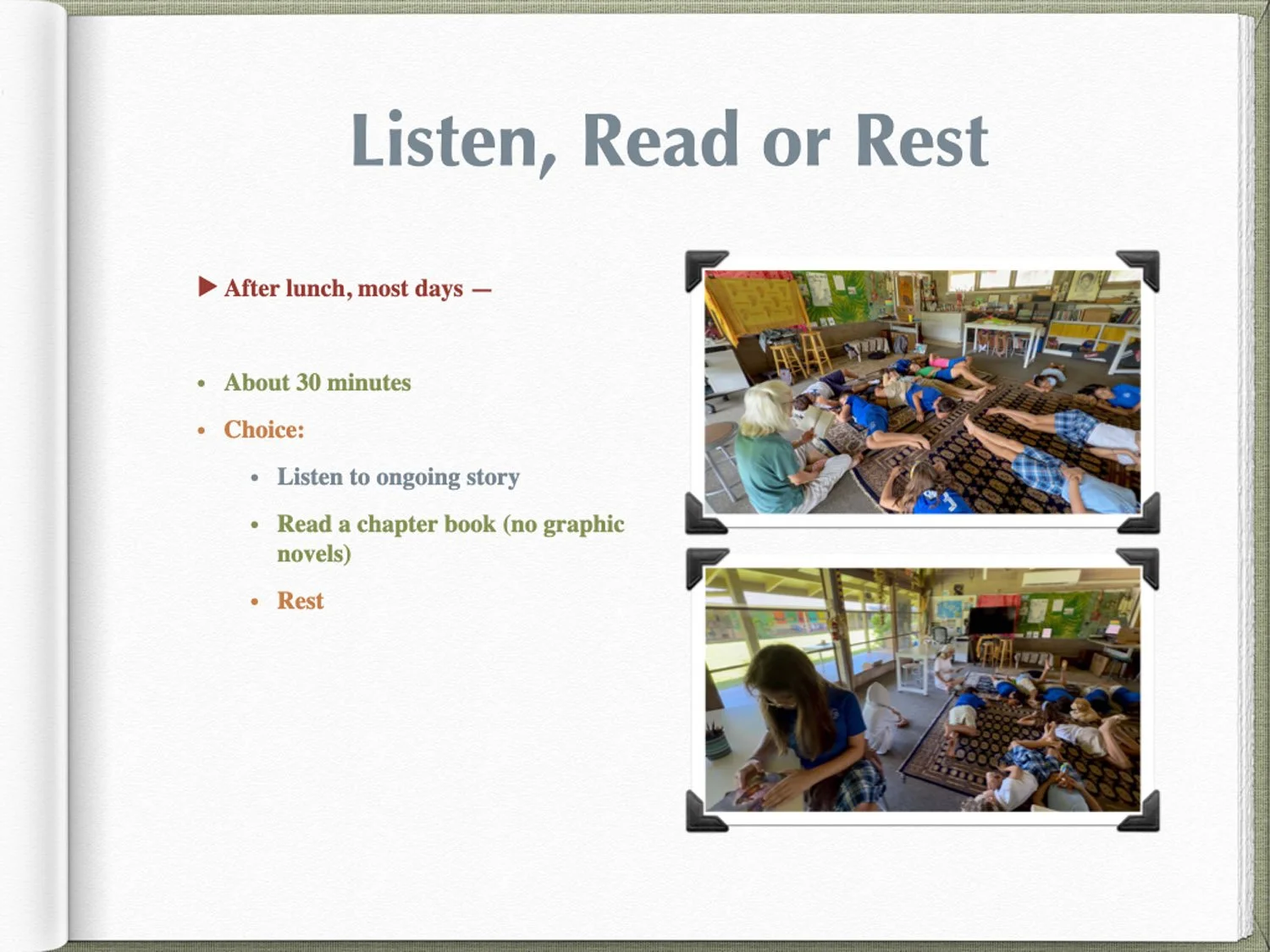 Listen, Read or Rest

▶ After lunch, most days —

• About 30 minutes
• Choice:
  • Listen to ongoing story
  • Read a chapter book (no graphic novels)
  • Rest